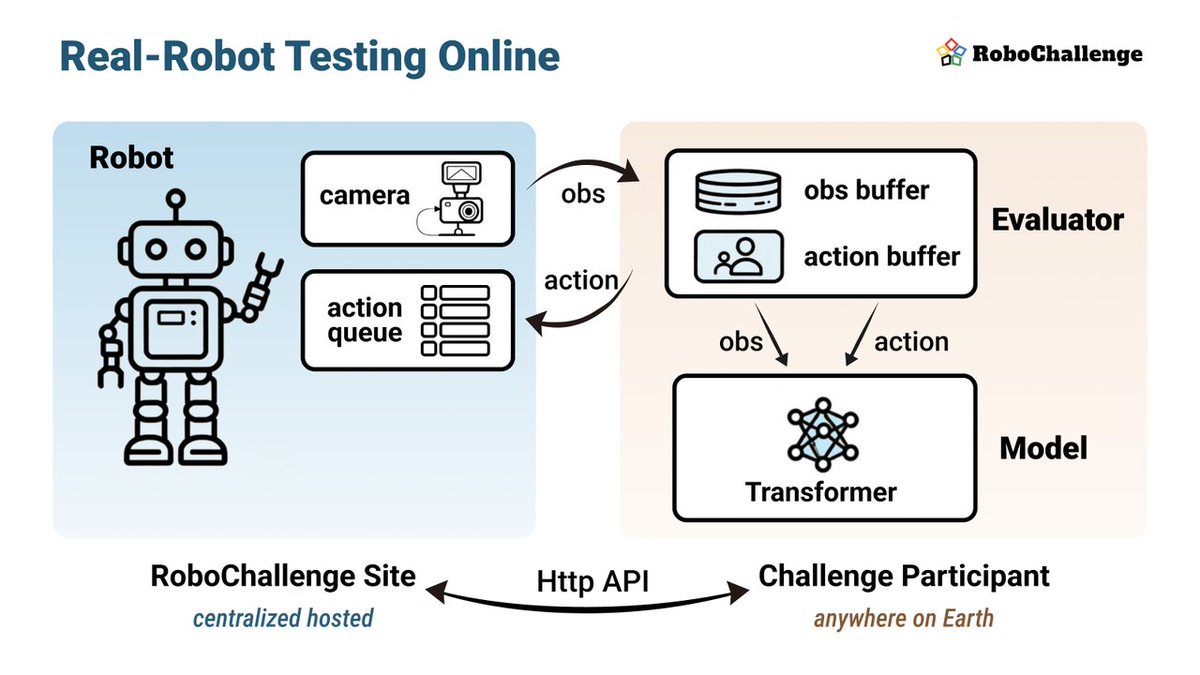 Real-Robot Testing Online

RoboChallenge

Robot

camera

action queue

obs

action

obs buffer

action buffer

Evaluator

obs

action

Transformer

Model

RoboChallenge Site

centralized hosted

Http API

Challenge Participant

anywhere on Earth